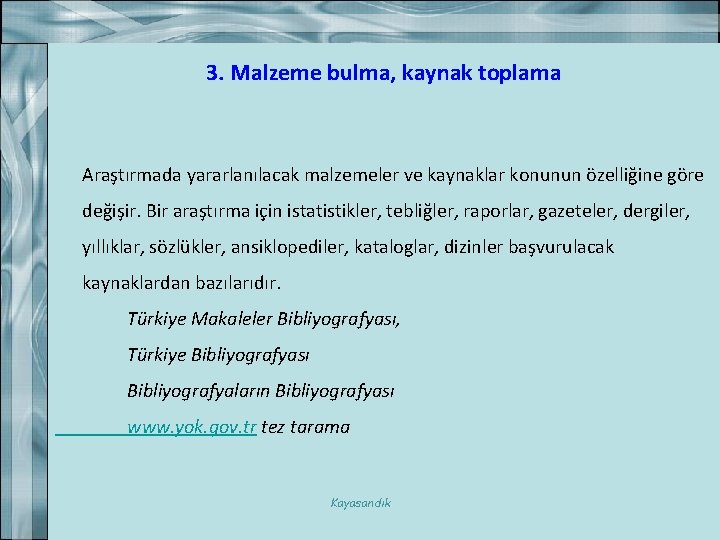 3. Malzeme bulma, kaynak toplama

Araştırmada yararlanılacak malzemeler ve kaynaklar konunun özelliğine göre değişir. Bir araştırma için istatistikler, tebliğler, raporlar, gazeteler, dergiler, yıllıklar, sözlükler, ansiklopediler, kataloglar, dizinler başvurulacak kaynaklardan bazılarıdır.

Türkiye Makaleler Bibliyografyası,

Türkiye Bibliyografyası

Bibliyografyaların Bibliyografyası

www.yok.gov.tr tez tarama

Kayasandık